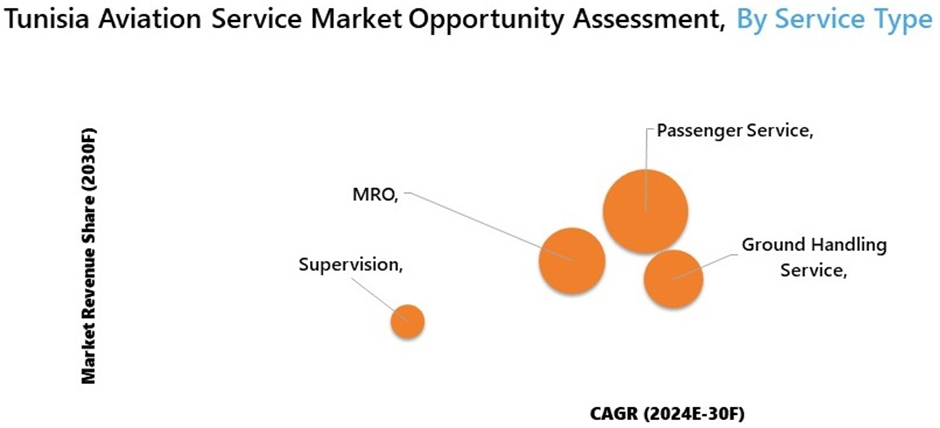 Tunisia Aviation Service Market Opportunity Assessment, By Service Type

Market Revenue Share (2030F)

Passenger Service,

MRO,

Ground Handling Service,

Supervision,

CAGR (2024E-30F)